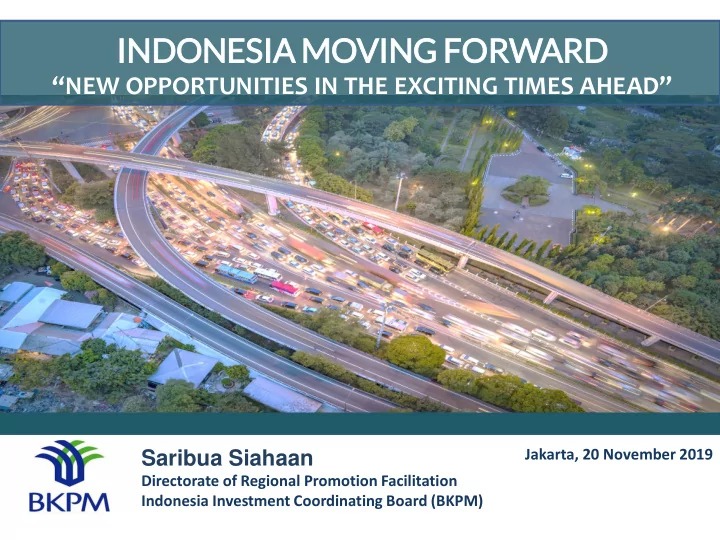 INDONESIA MOVING FORWARD
“NEW OPPORTUNITIES IN THE EXCITING TIMES AHEAD”

BKPM

Saribua Siahaan
Directorate of Regional Promotion Facilitation
Indonesia Investment Coordinating Board (BKPM)

Jakarta, 20 November 2019